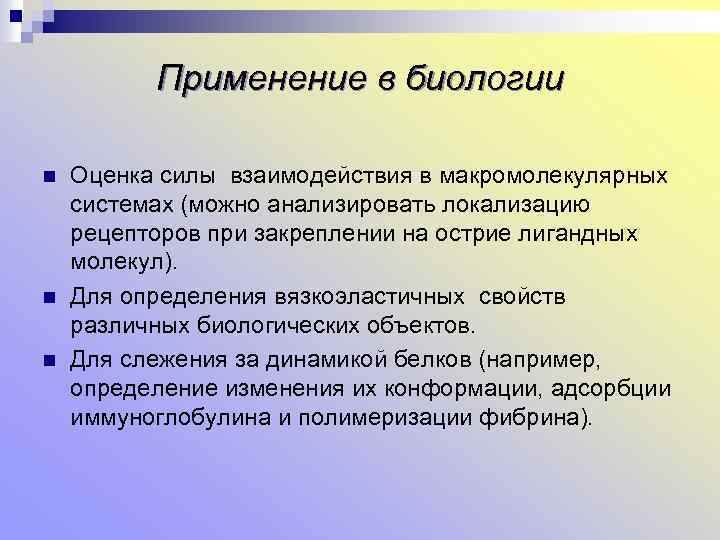 Применение в биологии

Оценка силы взаимодействия в макромолекулярных системах (можно анализировать локализацию рецепторов при закреплении на острие лигандных молекул).

Для определения вязкоэластичных свойств различных биологических объектов.

Для слежения за динамикой белков (например, определение изменения их конформации, адсорбции иммуноглобулина и полимеризации фибрина).